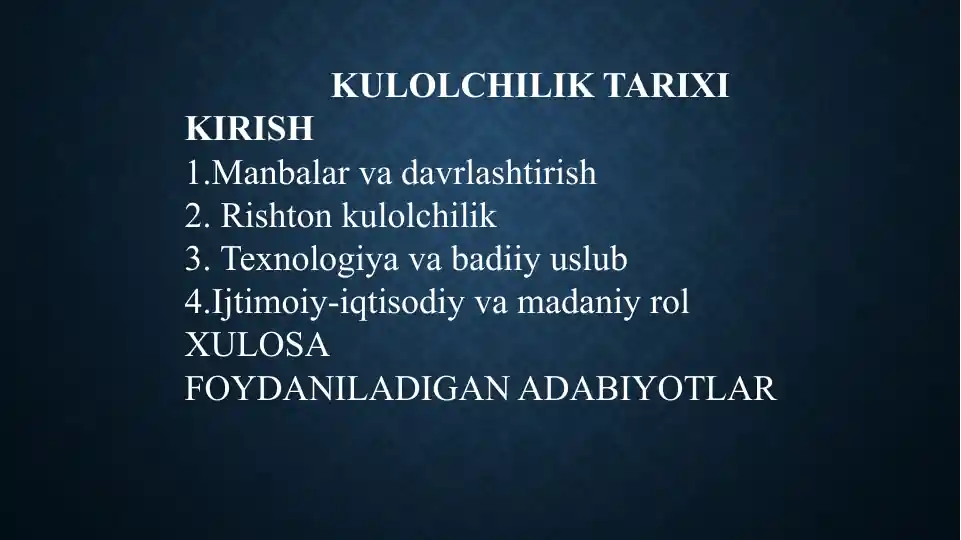 KULOLCHILIK TARIXI

KIRISH

1.Manbalar va davrlashtirish

2. Rishton kulolchilik

3. Texnologiya va badiiy uslub

4.Ijtimoiy-iqtisodiy va madaniy rol

XULOSA

FOYDANILADIGAN ADABIYOTLAR